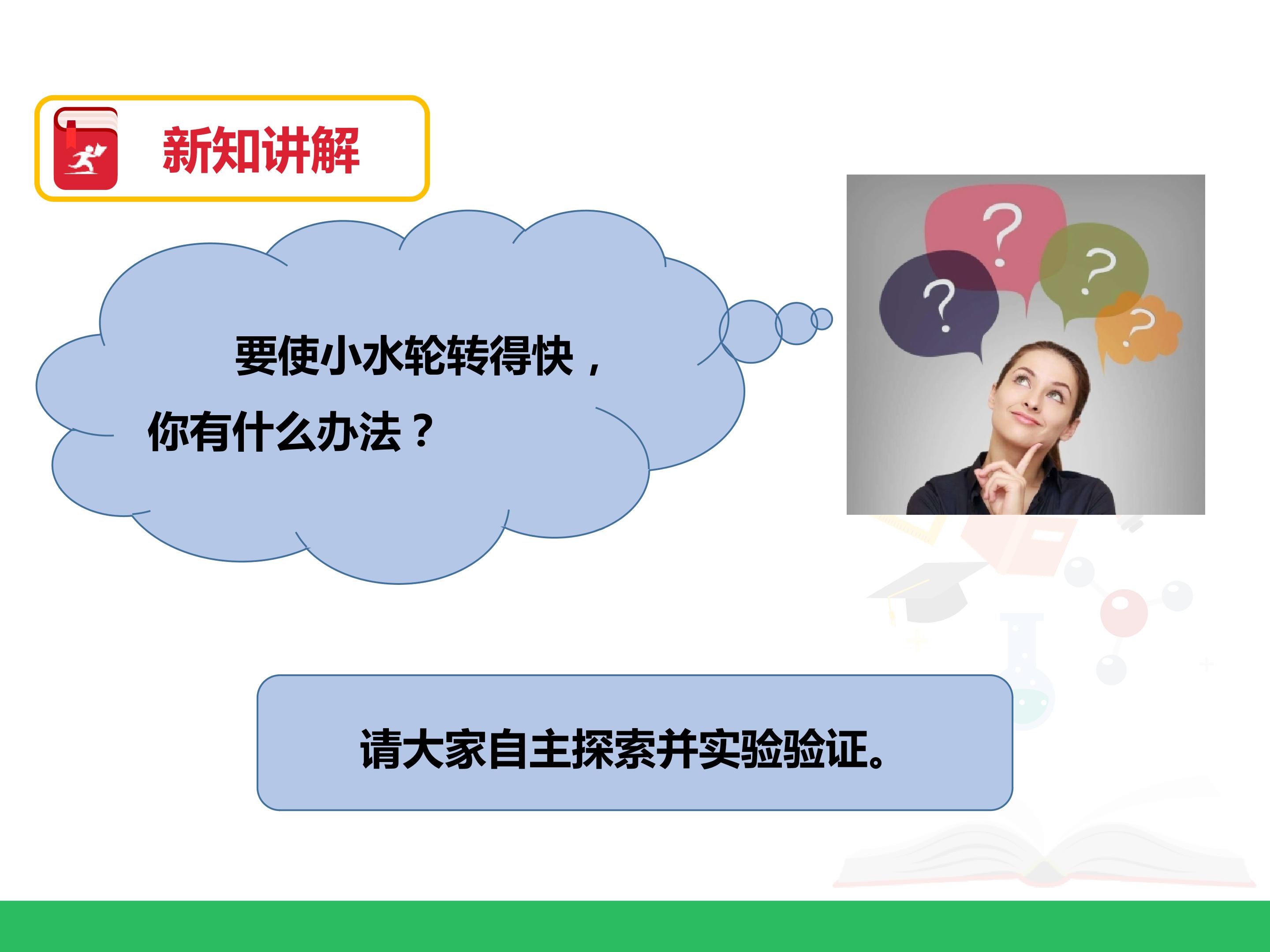 新知讲解

要使小水轮转得快，你有什么办法？

?
?
?
?

请大家自主探索并实验验证。